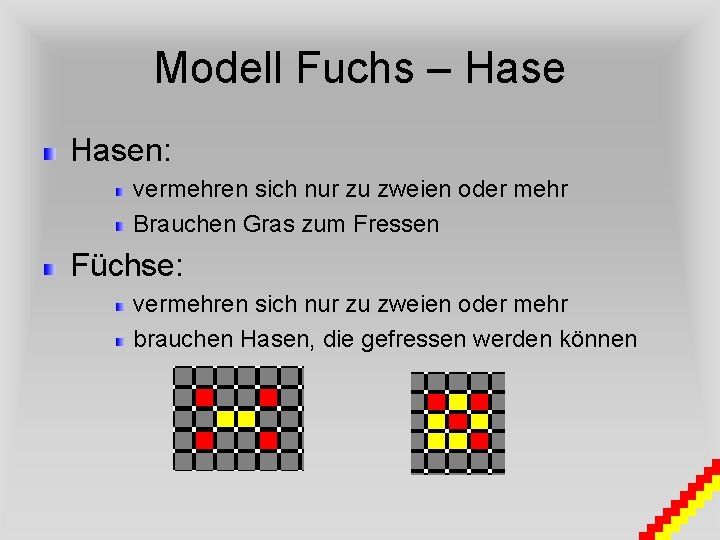 Modell Fuchs – Hase

Hasen:
vermehren sich nur zu zweien oder mehr
Brauchen Gras zum Fressen

Füchse:
vermehren sich nur zu zweien oder mehr
brauchen Hasen, die gefressen werden können